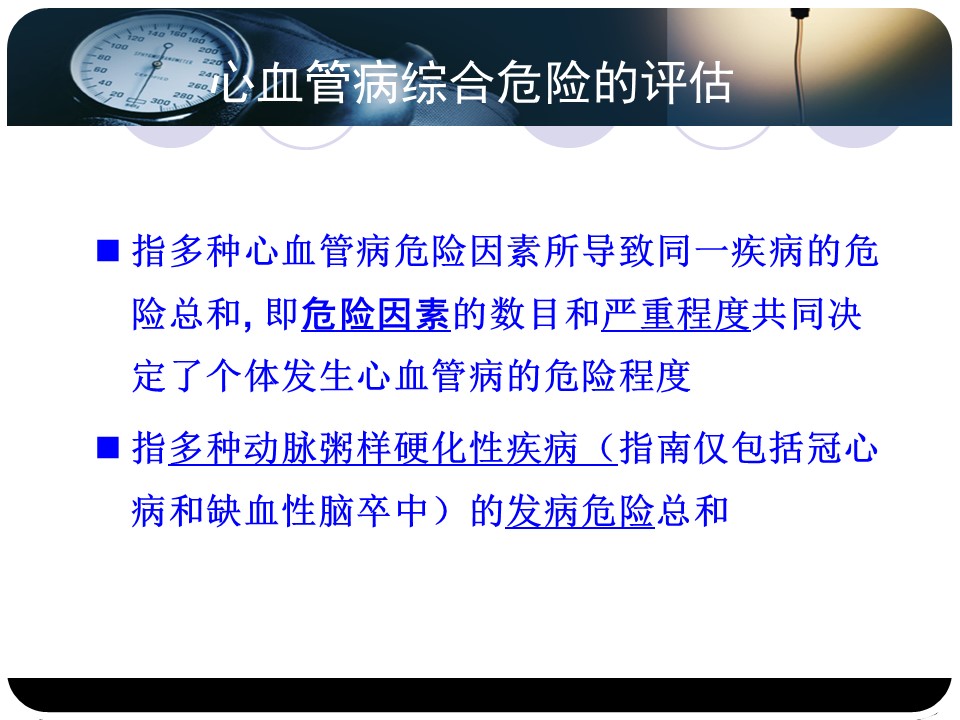 心血管病综合危险的评估

■ 指多种心血管病危险因素所导致同一疾病的危险总和, 即危险因素的数目和严重程度共同决定了个体发生心血管病的危险程度

■ 指多种动脉粥样硬化性疾病（指南仅包括冠心病和缺血性脑卒中）的发病危险总和